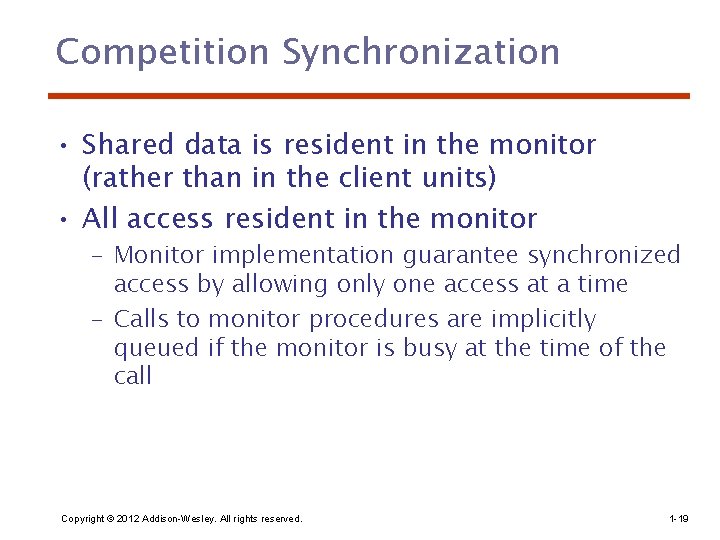 Competition Synchronization

• Shared data is resident in the monitor (rather than in the client units)

• All access resident in the monitor

– Monitor implementation guarantee synchronized access by allowing only one access at a time

– Calls to monitor procedures are implicitly queued if the monitor is busy at the time of the call

Copyright © 2012 Addison-Wesley. All rights reserved.

1-19